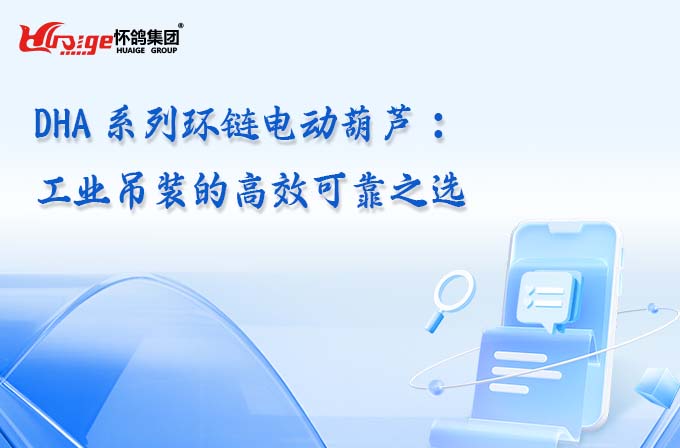 Huaige 怀鸽集团®
HUAIGE GROUP

DHA 系列环链电动葫芦：

工业吊装的高效可靠之选